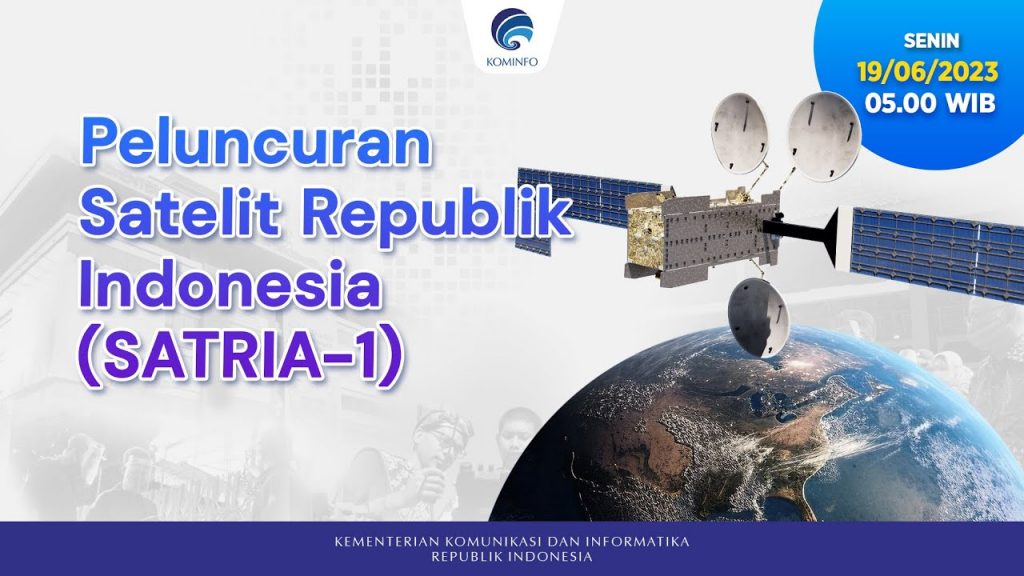 KOMINFO

SENIN
19/06/2023
05.00 WIB

Peluncuran Satelit Republik Indonesia (SATRIA-1)

KEMENTERIAN KOMUNIKASI DAN INFORMATIKA
REPUBLIK INDONESIA